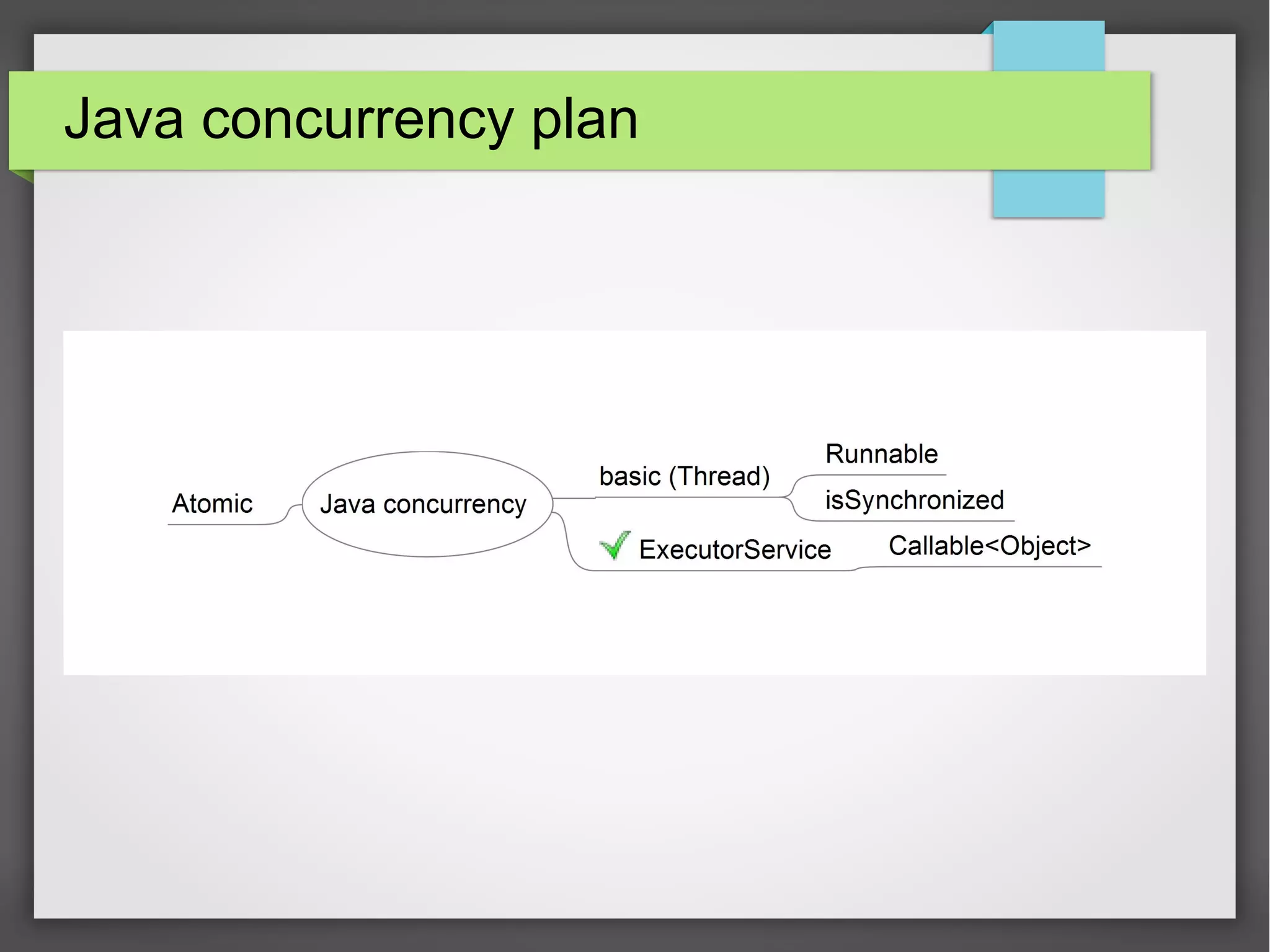 Java concurrency plan

Atomic

Java concurrency

basic (Thread)

Runnable

isSynchronized

ExecutorService

Callable<Object>